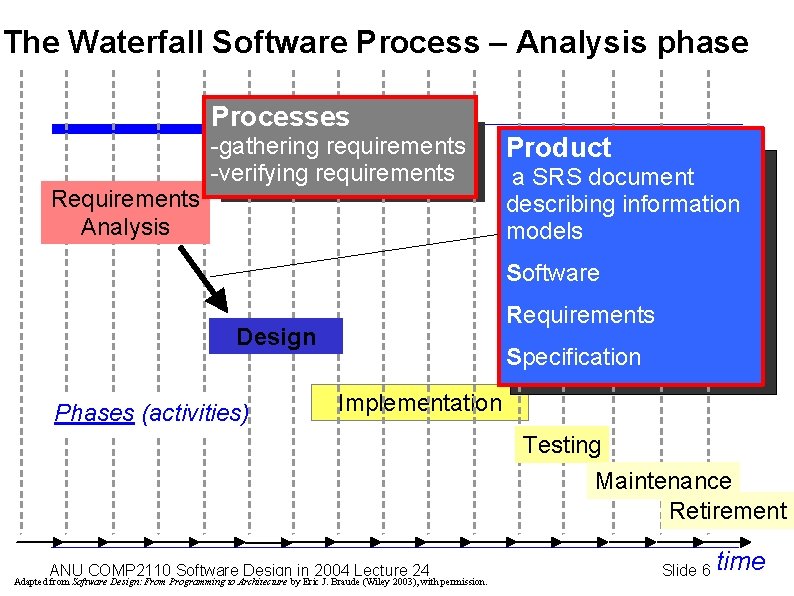 The Waterfall Software Process – Analysis phase

Processes
-gathering requirements
-verifying requirements

Product
a SRS document describing information models

Software

Requirements

Specification

Requirements Analysis

Design

Phases (activities)

Implementation

Testing

Maintenance

Retirement

time

ANU COMP2110 Software Design in 2004 Lecture 24

Slide 6

Adapted from Software Design: From Programming to Architecture by Eric J. Braude (Wiley 2003), with permission.